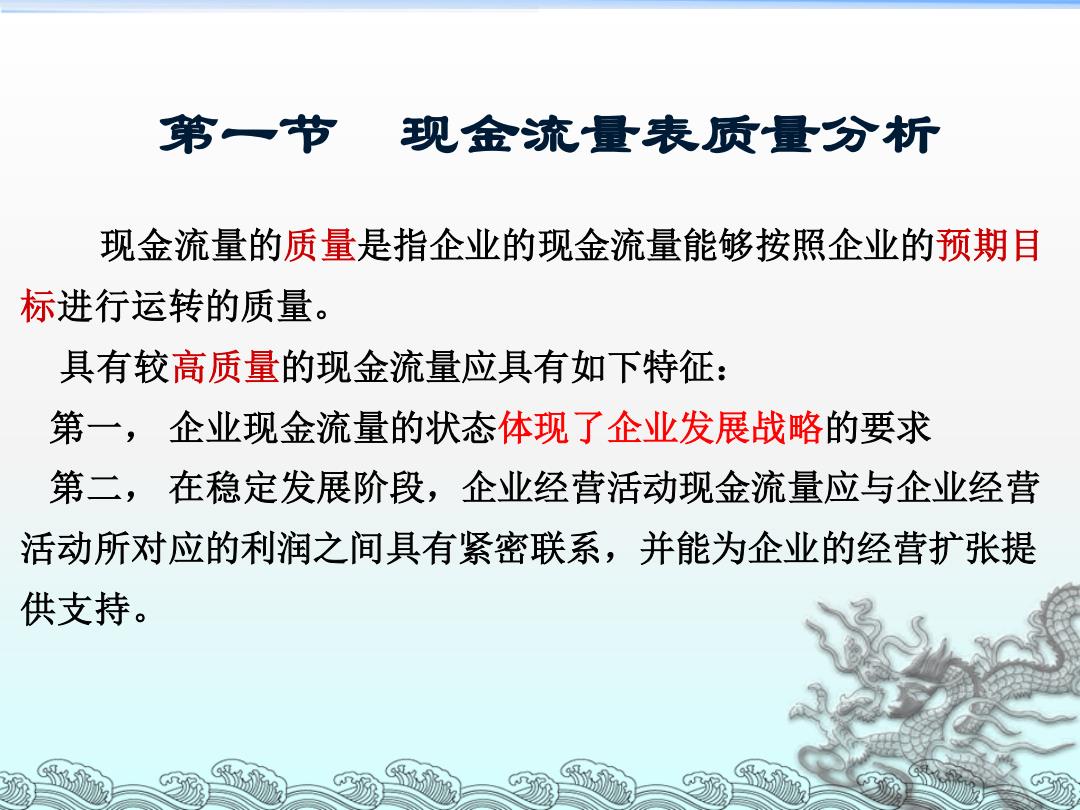 第一节　现金流量表质量分析

现金流量的质量是指企业的现金流量能够按照企业的预期目标进行运转的质量。

具有较高质量的现金流量应具有如下特征：

第一， 企业现金流量的状态体现了企业发展战略的要求

第二， 在稳定发展阶段，企业经营活动现金流量应与企业经营活动所对应的利润之间具有紧密联系，并能为企业的经营扩张提供支持。